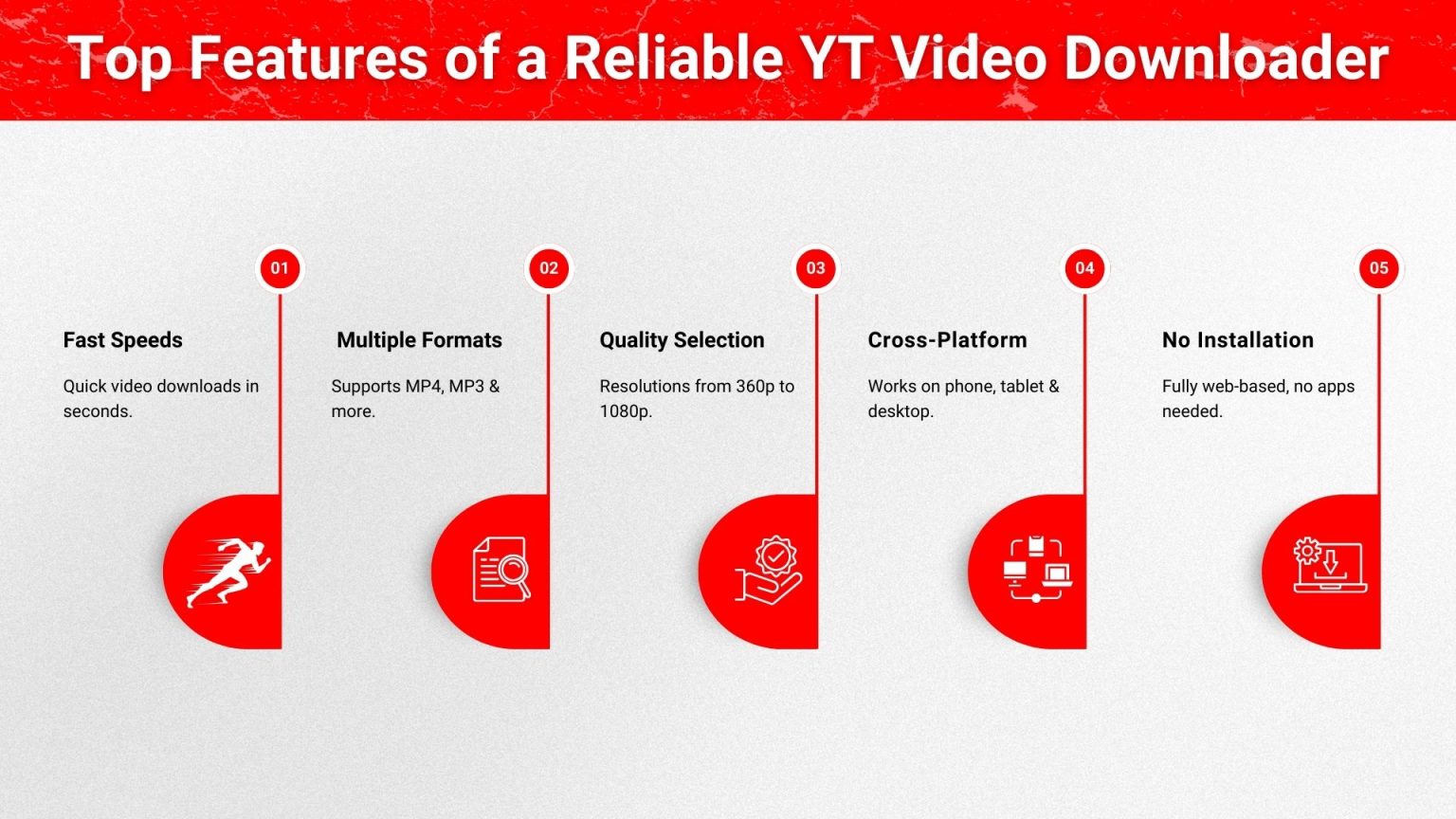 Top Features of a Reliable YT Video Downloader

01

Fast Speeds

Quick video downloads in seconds.

02

Multiple Formats

Supports MP4, MP3 & more.

03

Quality Selection

Resolutions from 360p to 1080p.

04

Cross-Platform

Works on phone, tablet & desktop.

05

No Installation

Fully web-based, no apps needed.